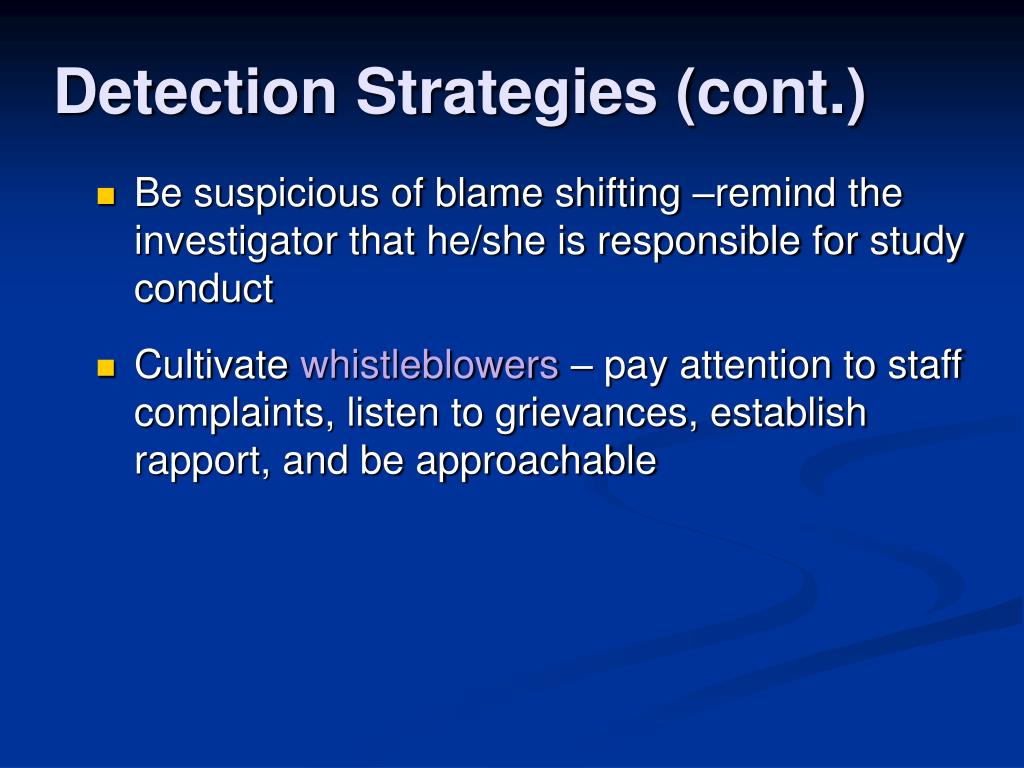 Detection Strategies (cont.)

Be suspicious of blame shifting –remind the investigator that he/she is responsible for study conduct

Cultivate whistleblowers – pay attention to staff complaints, listen to grievances, establish rapport, and be approachable